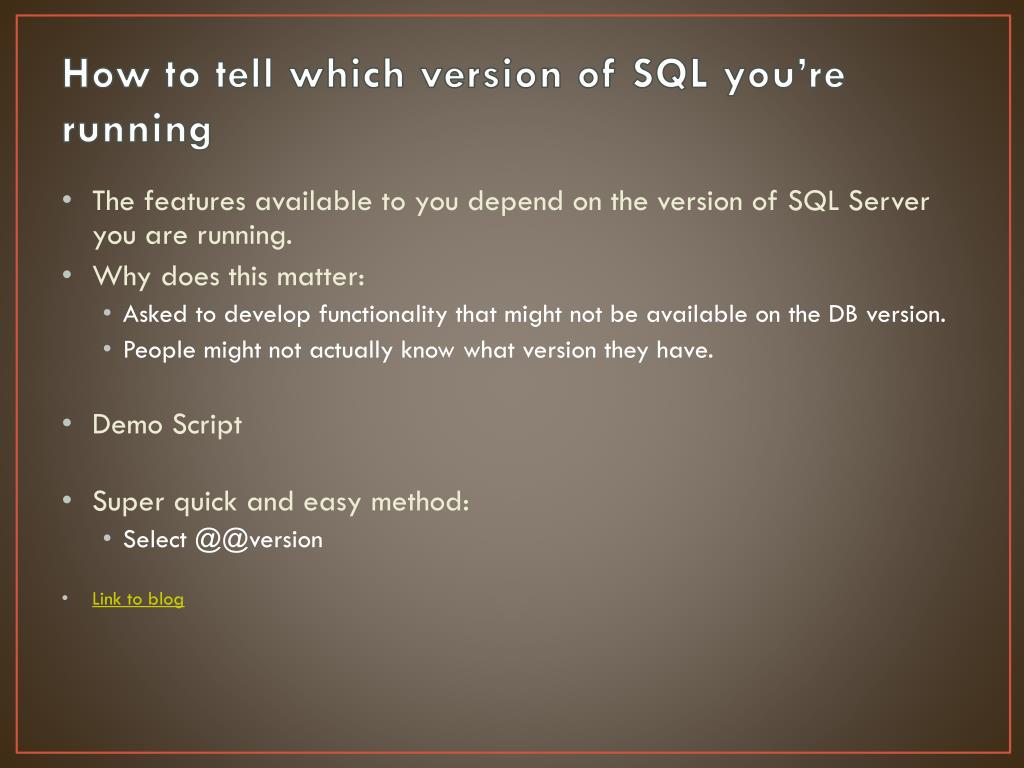 How to tell which version of SQL you're running

• The features available to you depend on the version of SQL Server you are running.
• Why does this matter:
  • Asked to develop functionality that might not be available on the DB version.
  • People might not actually know what version they have.

• Demo Script

• Super quick and easy method:
  • Select @@version

• Link to blog